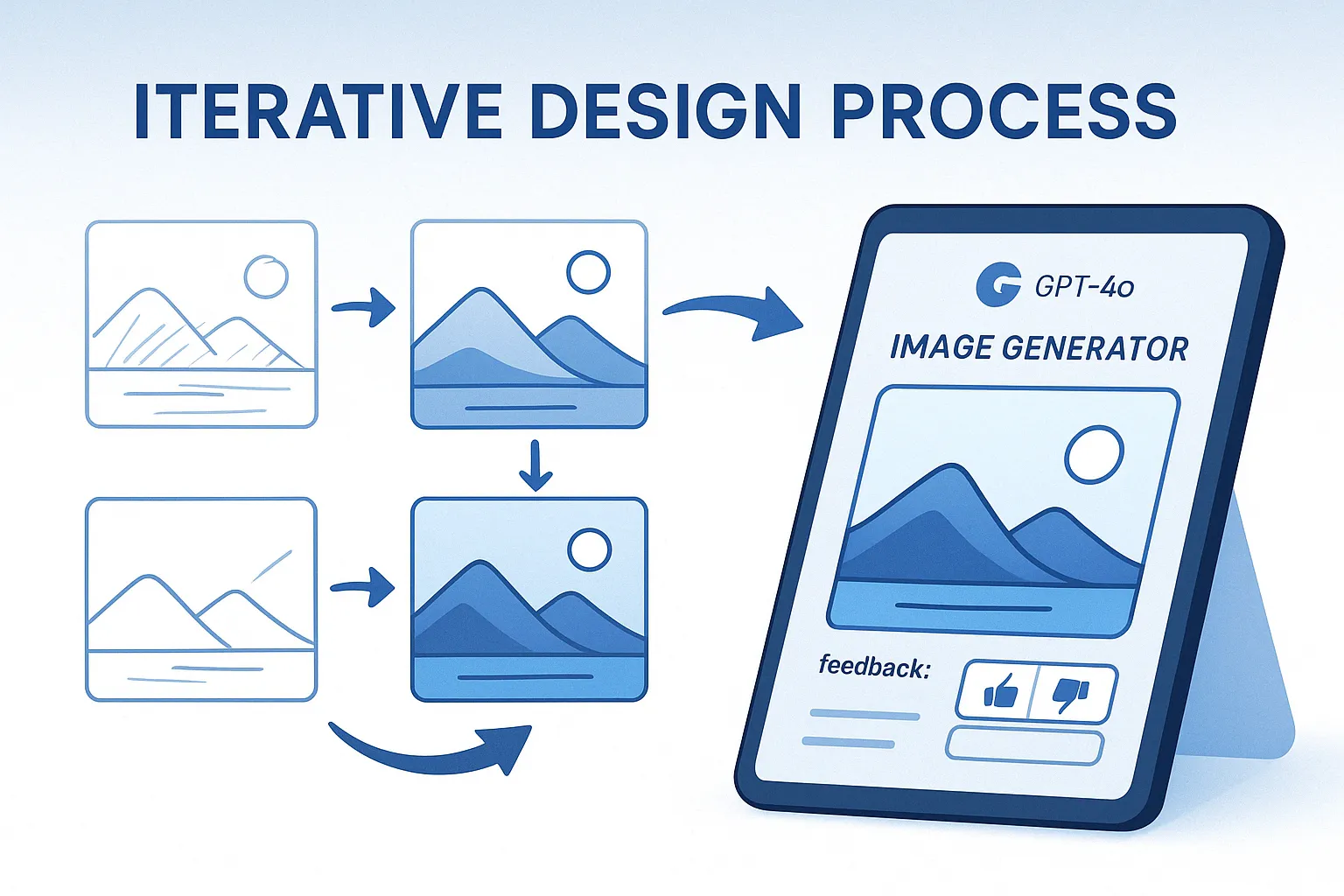 ITERATIVE DESIGN PROCESS

GPT-4o

IMAGE GENERATOR

feedback: